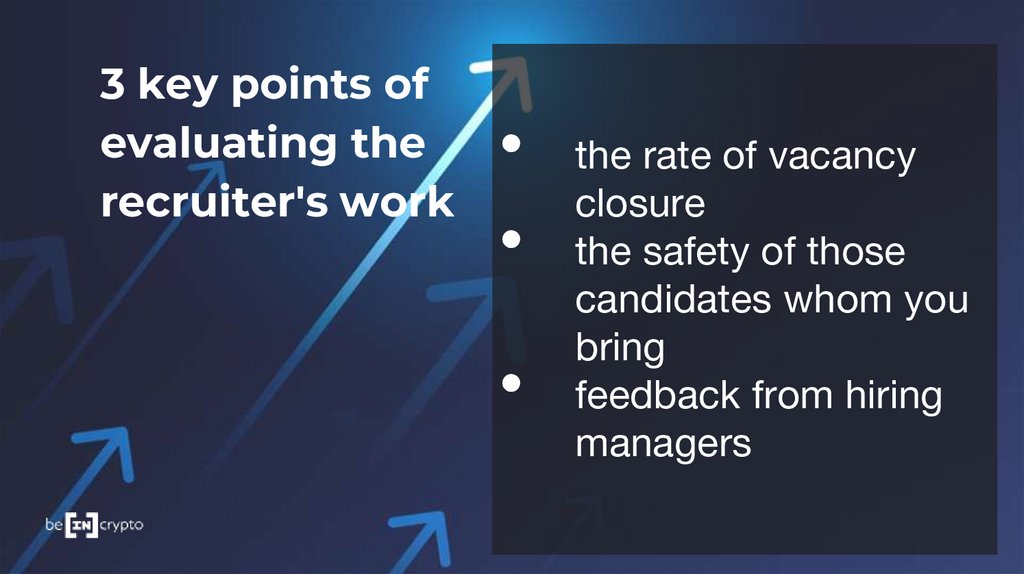 3 key points of evaluating the recruiter's work

- the rate of vacancy closure
- the safety of those candidates whom you bring
- feedback from hiring managers

be[IN]crypto